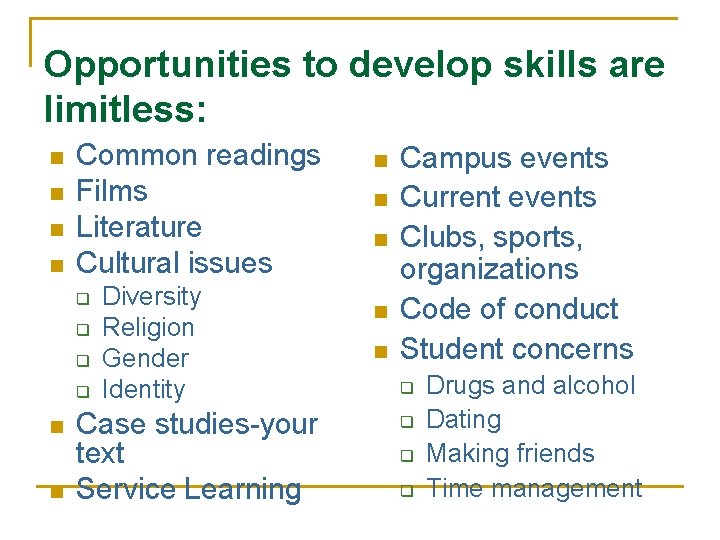 Opportunities to develop skills are limitless:

- Common readings
- Films
- Literature
- Cultural issues
  - Diversity
  - Religion
  - Gender
  - Identity
- Case studies-your text
- Service Learning

- Campus events
- Current events
- Clubs, sports, organizations
- Code of conduct
- Student concerns
  - Drugs and alcohol
  - Dating
  - Making friends
  - Time management